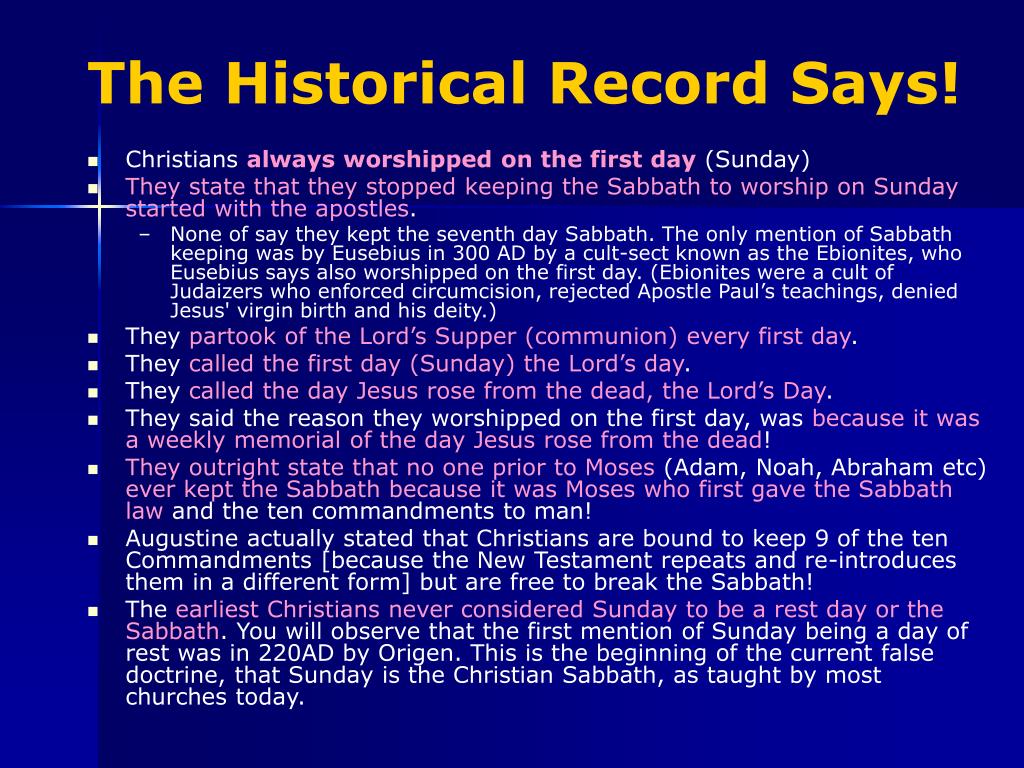 The Historical Record Says!

- Christians always worshipped on the first day (Sunday)
- They state that they stopped keeping the Sabbath to worship on Sunday started with the apostles.
  – None of say they kept the seventh day Sabbath. The only mention of Sabbath keeping was by Eusebius in 300 AD by a cult-sect known as the Ebionites, who Eusebius says also worshipped on the first day. (Ebionites were a cult of Judaizers who enforced circumcision, rejected Apostle Paul’s teachings, denied Jesus' virgin birth and his deity.)
- They partook of the Lord’s Supper (communion) every first day.
- They called the first day (Sunday) the Lord’s day.
- They called the day Jesus rose from the dead, the Lord’s Day.
- They said the reason they worshipped on the first day, was because it was a weekly memorial of the day Jesus rose from the dead!
- They outright state that no one prior to Moses (Adam, Noah, Abraham etc) ever kept the Sabbath because it was Moses who first gave the Sabbath law and the ten commandments to man!
- Augustine actually stated that Christians are bound to keep 9 of the ten Commandments [because the New Testament repeats and re-introduces them in a different form] but are free to break the Sabbath!
- The earliest Christians never considered Sunday to be a rest day or the Sabbath. You will observe that the first mention of Sunday being a day of rest was in 220AD by Origen. This is the beginning of the current false doctrine, that Sunday is the Christian Sabbath, as taught by most churches today.